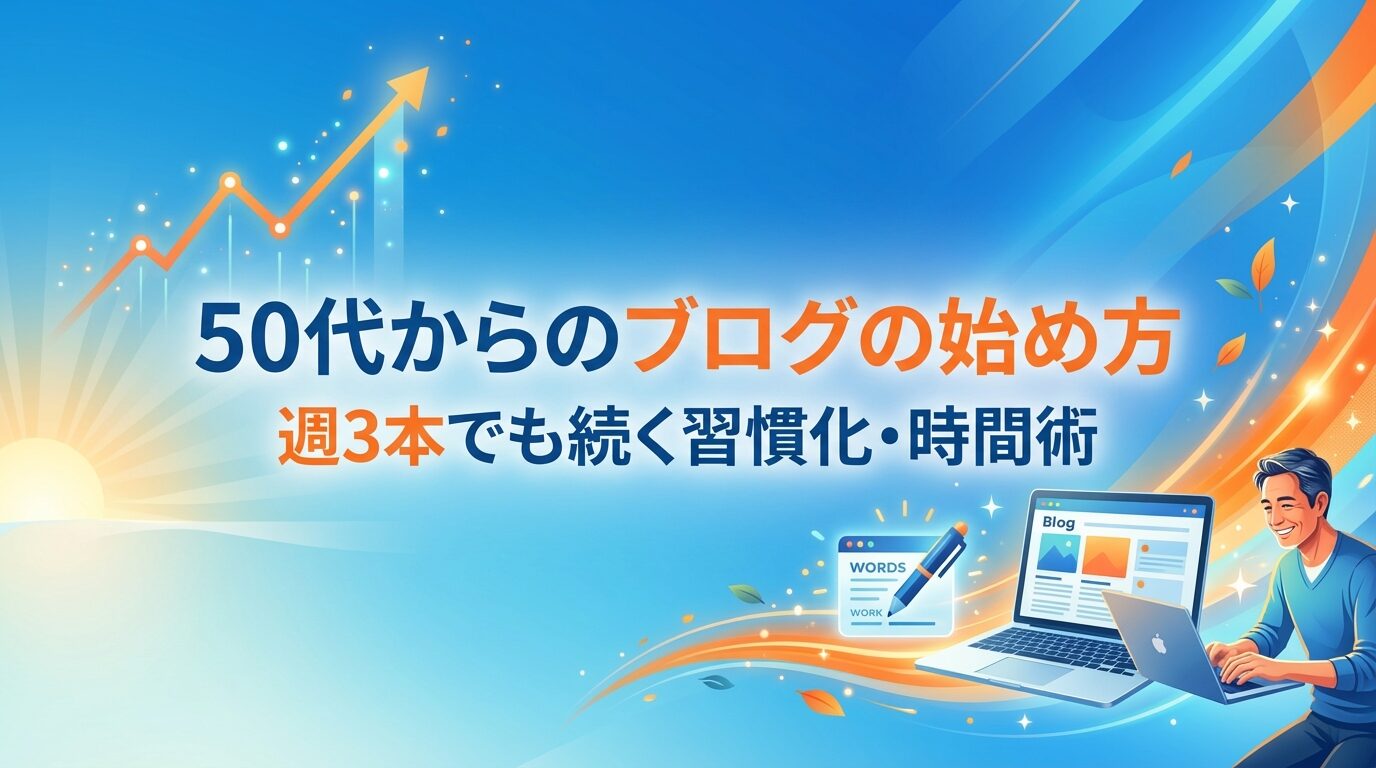 50代からのブログの始め方
週3本でも続く習慣化・時間術

WORDS
WORK

Blog